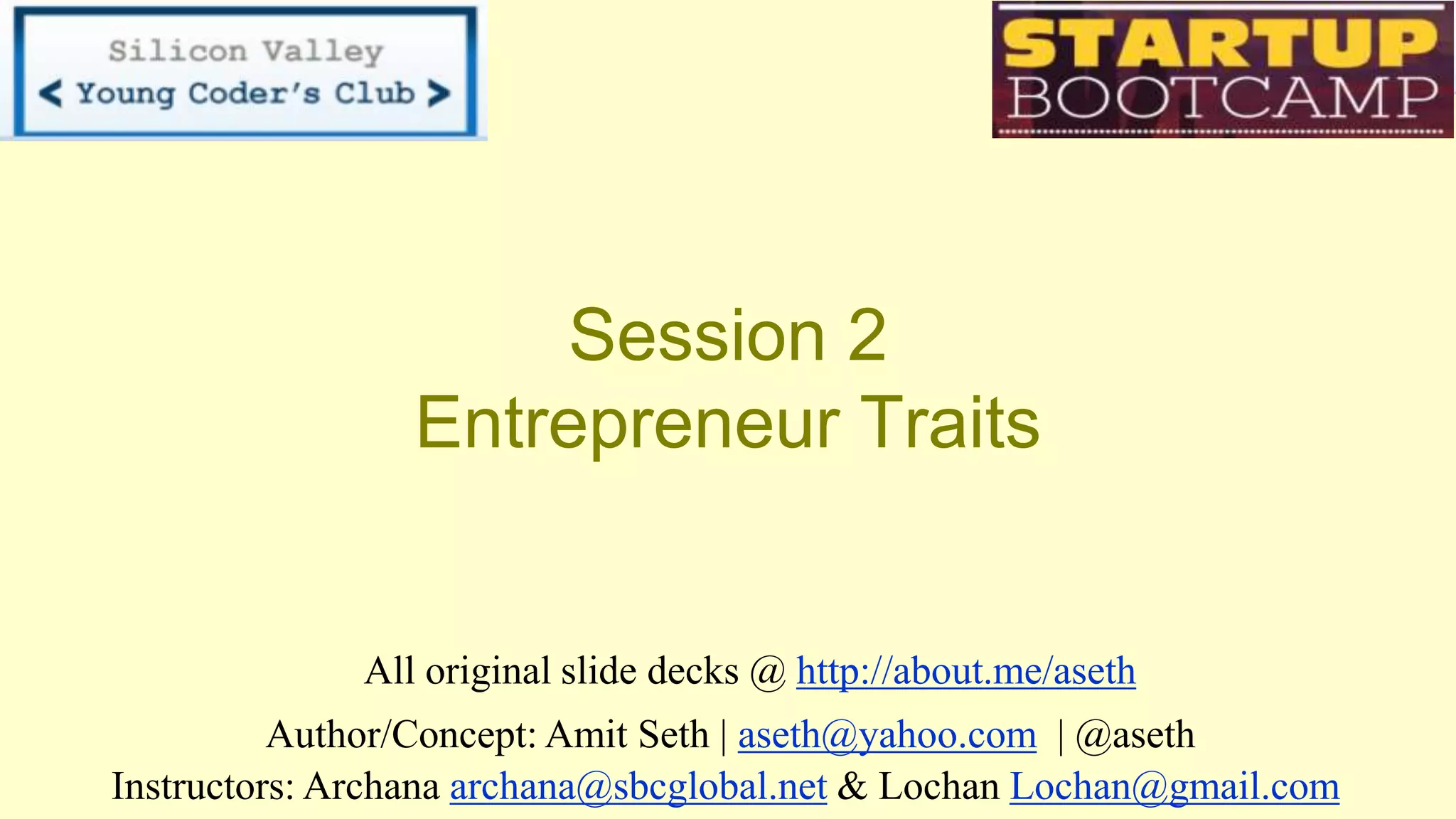 Silicon Valley
< Young Coder's Club >

STARTUP
BOOTCAMP

Session 2
Entrepreneur Traits

All original slide decks @ http://about.me/aseth

Author/Concept: Amit Seth | aseth@yahoo.com | @aseth
Instructors: Archana archana@sbcglobal.net & Lochan Lochan@gmail.com